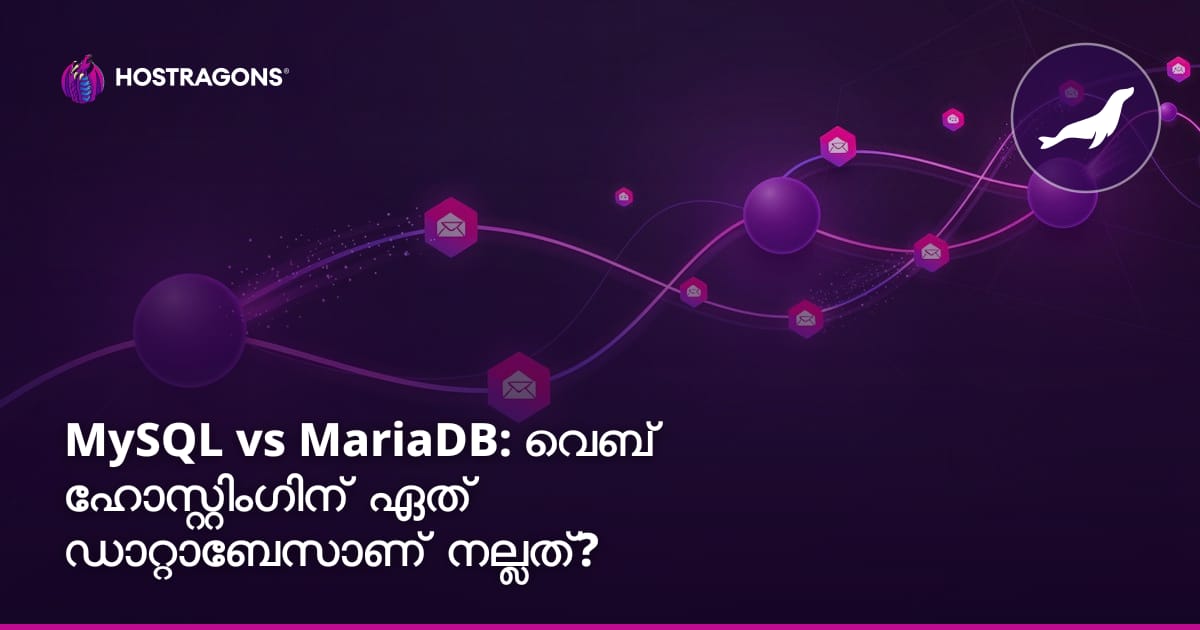 HOSTRAGONS®

MySQL vs MariaDB: വെബ് ഹോസ്റ്റിംഗിന് ഏത് ഡാറ്റാബേസാണ് നല്ലത്?